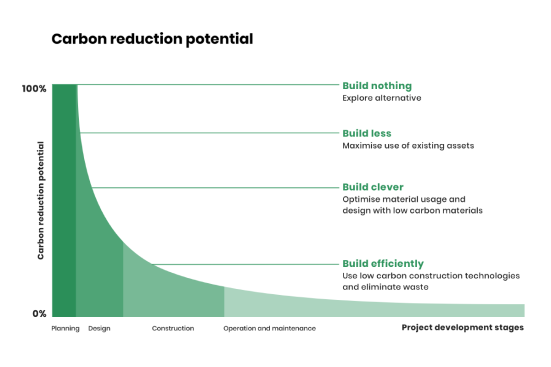 Carbon reduction potential

100%

Carbon reduction potential

0%

Build nothing
Explore alternative

Build less
Maximise use of existing assets

Build clever
Optimise material usage and design with low carbon materials

Build efficiently
Use low carbon construction technologies and eliminate waste

Planning Design Construction Operation and maintenance

Project development stages